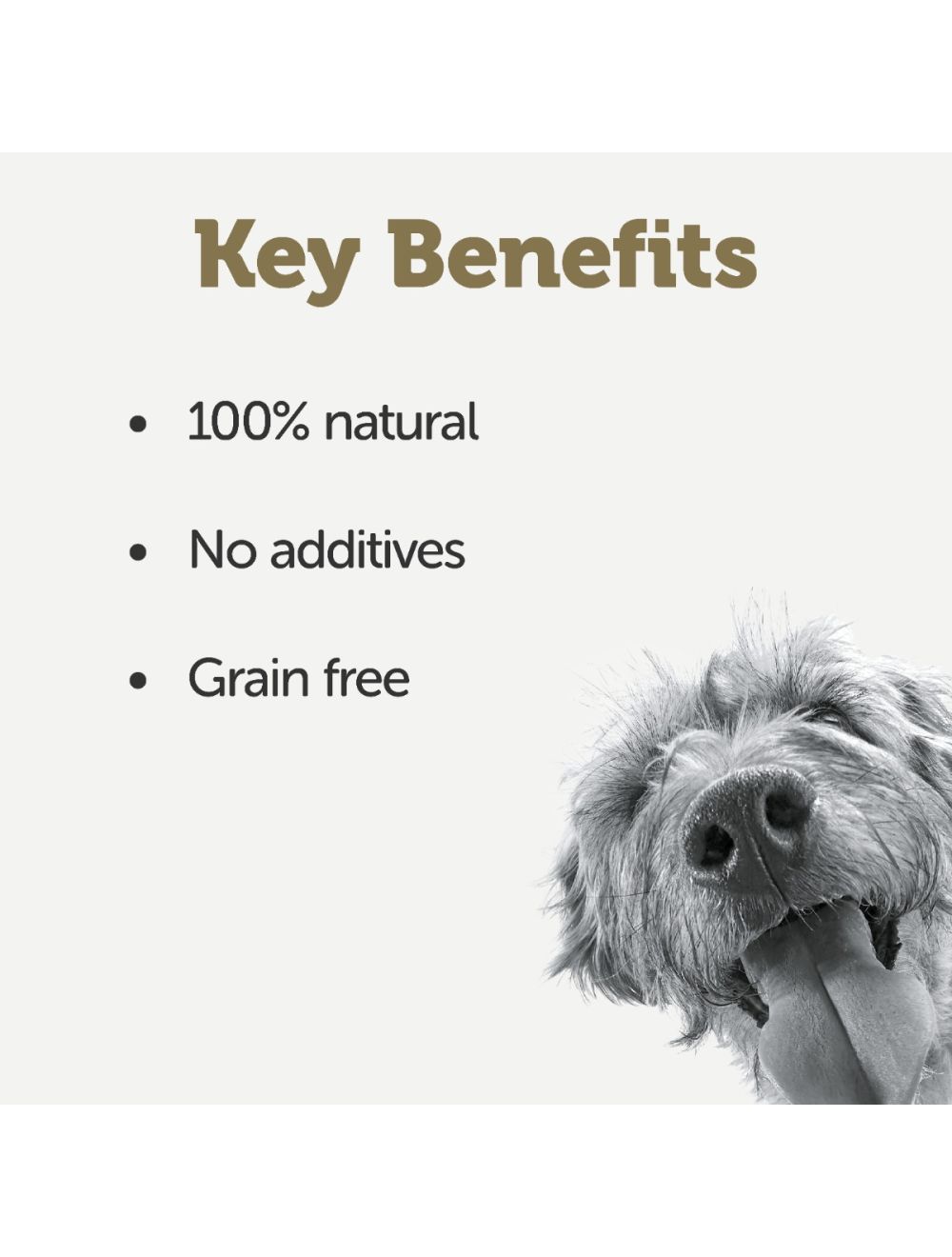 Key Benefits

• 100% natural

• No additives

• Grain free